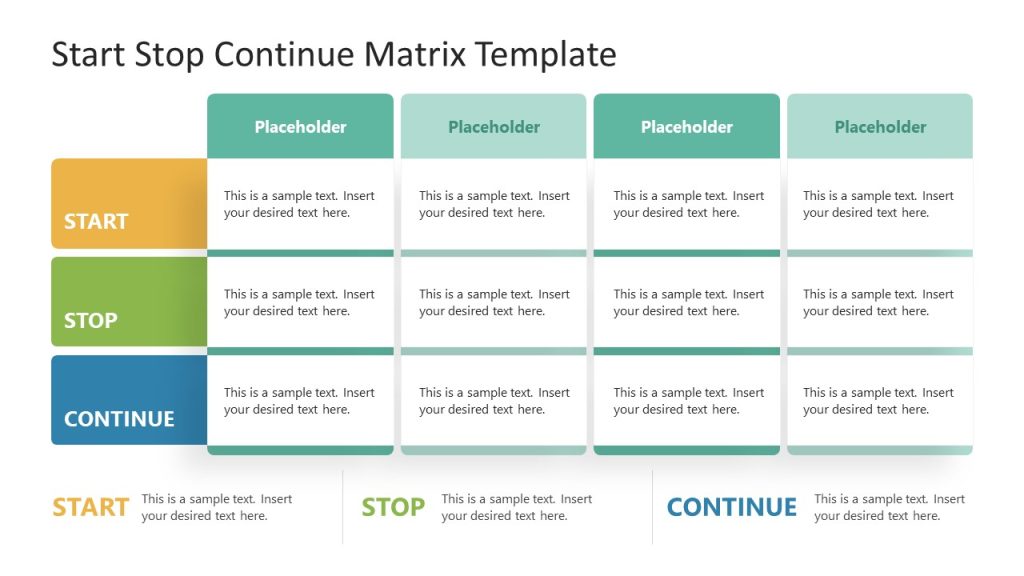 Start Stop Continue Matrix Template

| | Placeholder | Placeholder | Placeholder | Placeholder |
|---|---|---|---|---|
| START | This is a sample text. Insert your desired text here. | This is a sample text. Insert your desired text here. | This is a sample text. Insert your desired text here. | This is a sample text. Insert your desired text here. |
| STOP | This is a sample text. Insert your desired text here. | This is a sample text. Insert your desired text here. | This is a sample text. Insert your desired text here. | This is a sample text. Insert your desired text here. |
| CONTINUE | This is a sample text. Insert your desired text here. | This is a sample text. Insert your desired text here. | This is a sample text. Insert your desired text here. | This is a sample text. Insert your desired text here. |

START This is a sample text. Insert your desired text here.

STOP This is a sample text. Insert your desired text here.

CONTINUE This is a sample text. Insert your desired text here.